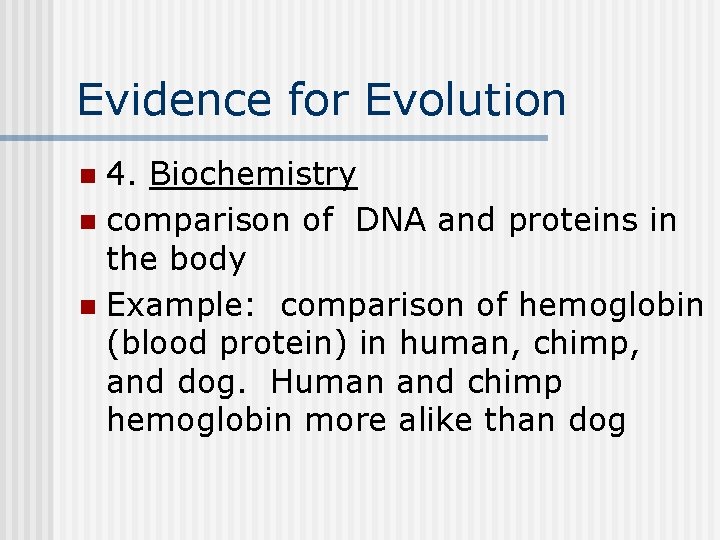 Evidence for Evolution

4. Biochemistry

comparison of DNA and proteins in the body

Example: comparison of hemoglobin (blood protein) in human, chimp, and dog. Human and chimp hemoglobin more alike than dog